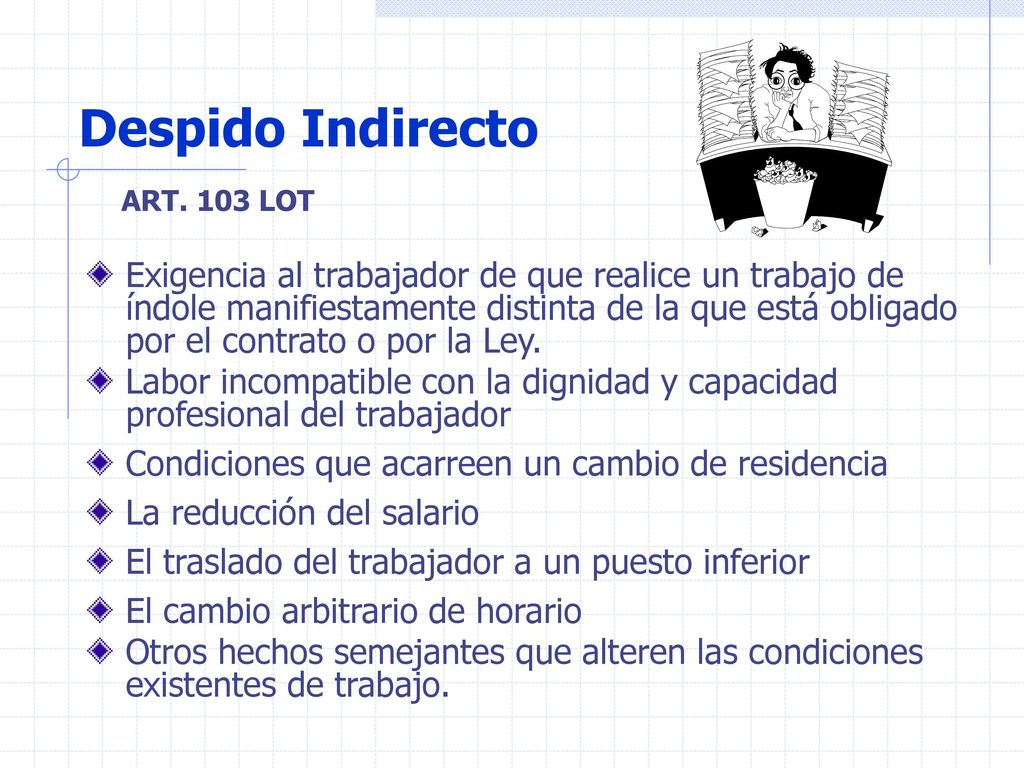 Despido Indirecto

ART. 103 LOT

Exigencia al trabajador de que realice un trabajo de índole manifiestamente distinta de la que está obligado por el contrato o por la Ley.

Labor incompatible con la dignidad y capacidad profesional del trabajador

Condiciones que acarreen un cambio de residencia

La reducción del salario

El traslado del trabajador a un puesto inferior

El cambio arbitrario de horario

Otros hechos semejantes que alteren las condiciones existentes de trabajo.